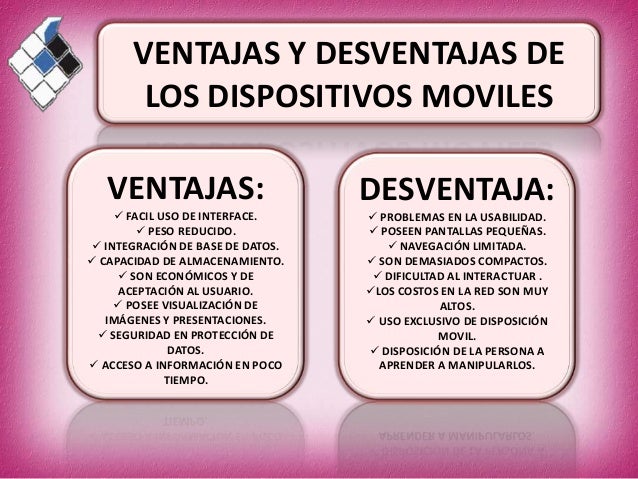 VENTAJAS Y DESVENTAJAS DE LOS DISPOSITIVOS MOVILES

VENTAJAS:
✓ FACIL USO DE INTERFACE.
✓ PESO REDUCIDO.
✓ INTEGRACIÓN DE BASE DE DATOS.
✓ CAPACIDAD DE ALMACENAMIENTO.
✓ SON ECONÓMICOS Y DE ACEPTACIÓN AL USUARIO.
✓ POSEE VISUALIZACIÓN DE IMÁGENES Y PRESENTACIONES.
✓ SEGURIDAD EN PROTECCIÓN DE DATOS.
✓ ACCESO A INFORMACIÓN EN POCO TIEMPO.

DESVENTAJA:
✓ PROBLEMAS EN LA USABILIDAD.
✓ POSEEN PANTALLAS PEQUEÑAS.
✓ NAVEGACIÓN LIMITADA.
✓ SON DEMASIADOS COMPACTOS.
✓ DIFICULTAD AL INTERACTUAR .
✓ LOS COSTOS EN LA RED SON MUY ALTOS.
✓ USO EXCLUSIVO DE DISPOSICIÓN MOVIL.
✓ DISPOSICIÓN DE LA PERSONA A APRENDER A MANIPULARLOS.